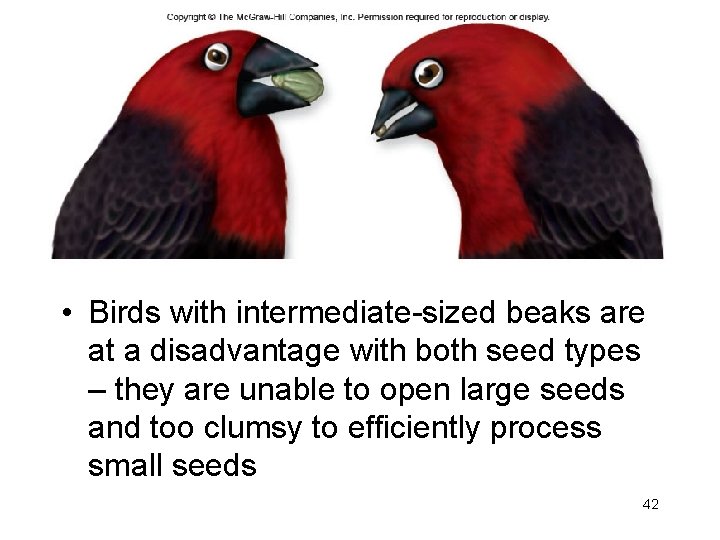 Copyright © The McGraw-Hill Companies, Inc. Permission required for reproduction or display.

• Birds with intermediate-sized beaks are at a disadvantage with both seed types – they are unable to open large seeds and too clumsy to efficiently process small seeds

42